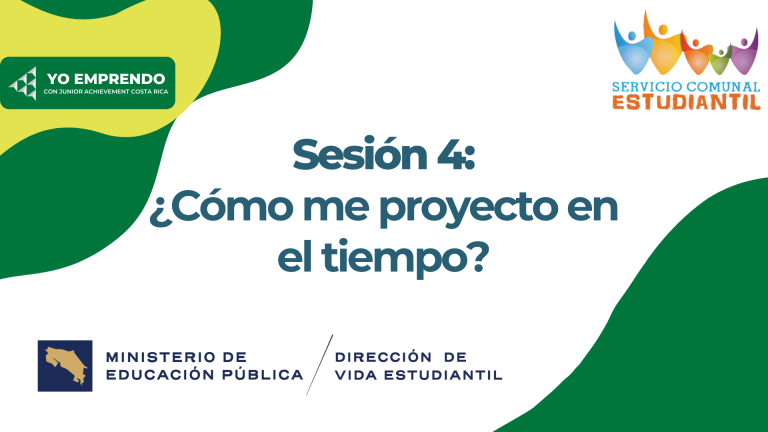 YO EMPRENDO
CON JUNIOR ACHIEVEMENT COSTA RICA

SERVICIO COMUNAL
ESTUDIANTIL

Sesión 4:
¿Cómo me proyecto en el tiempo?

MINISTERIO DE
EDUCACIÓN PÚBLICA

DIRECCIÓN DE
VIDA ESTUDIANTIL